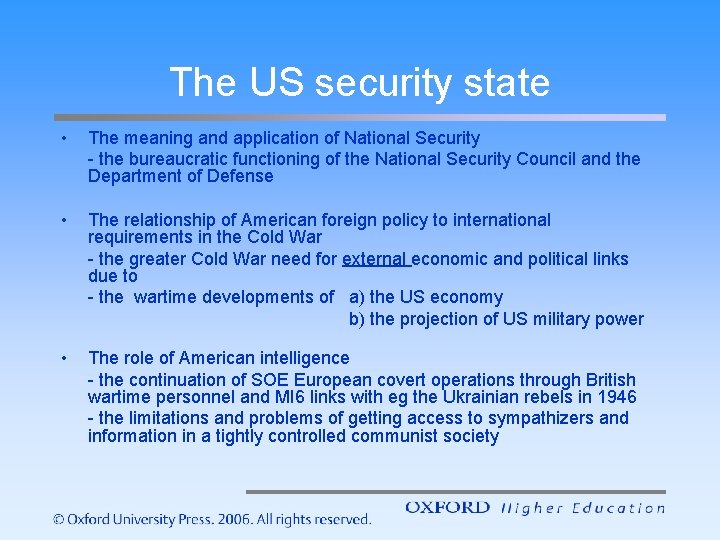 The US security state

• The meaning and application of National Security
- the bureaucratic functioning of the National Security Council and the Department of Defense

• The relationship of American foreign policy to international requirements in the Cold War
- the greater Cold War need for external economic and political links due to
- the wartime developments of a) the US economy
b) the projection of US military power

• The role of American intelligence
- the continuation of SOE European covert operations through British wartime personnel and MI6 links with eg the Ukrainian rebels in 1946
- the limitations and problems of getting access to sympathizers and information in a tightly controlled communist society

© Oxford University Press. 2006. All rights reserved.

OXFORD Higher Education